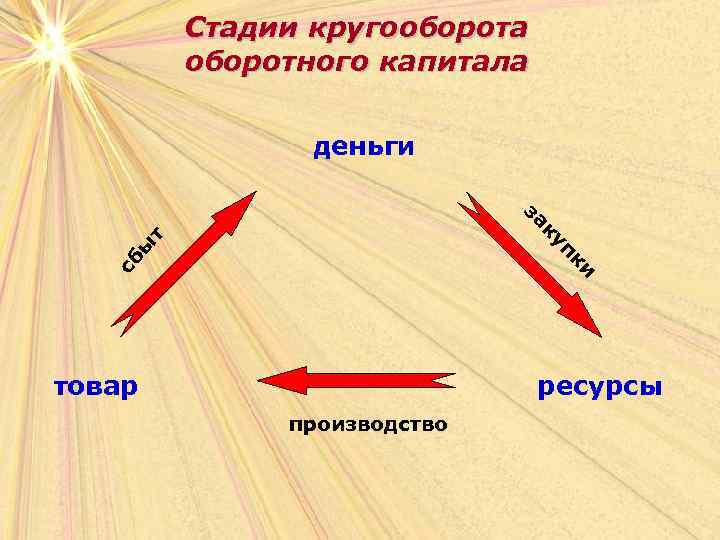 Стадии кругооборота оборотного капитала

деньги

сбыт

закупки

товар

ресурсы

производство